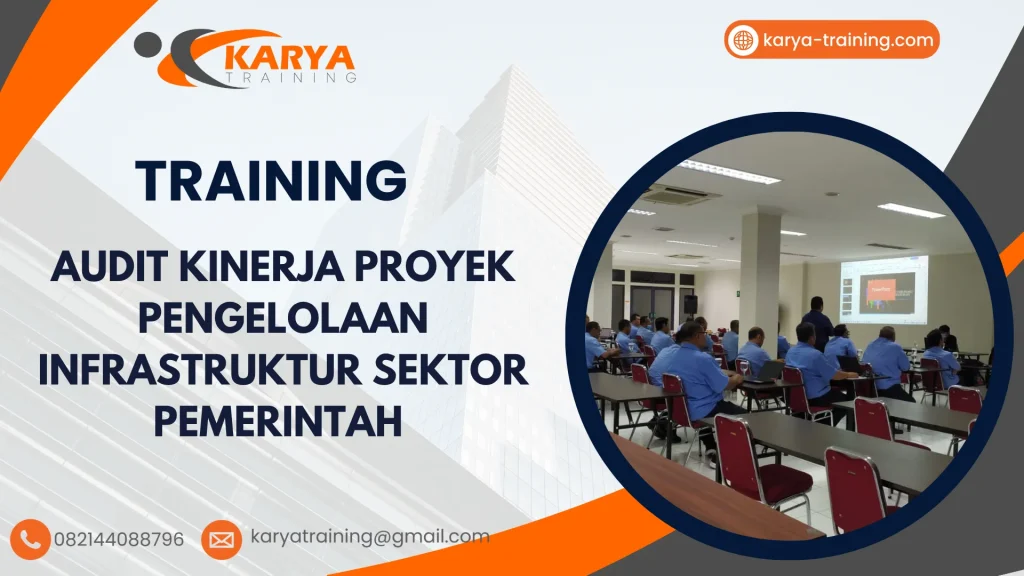 KARYA
TRAINING

karya-training.com

TRAINING

AUDIT KINERJA PROYEK PENGELOLAAN INFRASTRUKTUR SEKTOR PEMERINTAH

082144088796

karyatraining@gmail.com